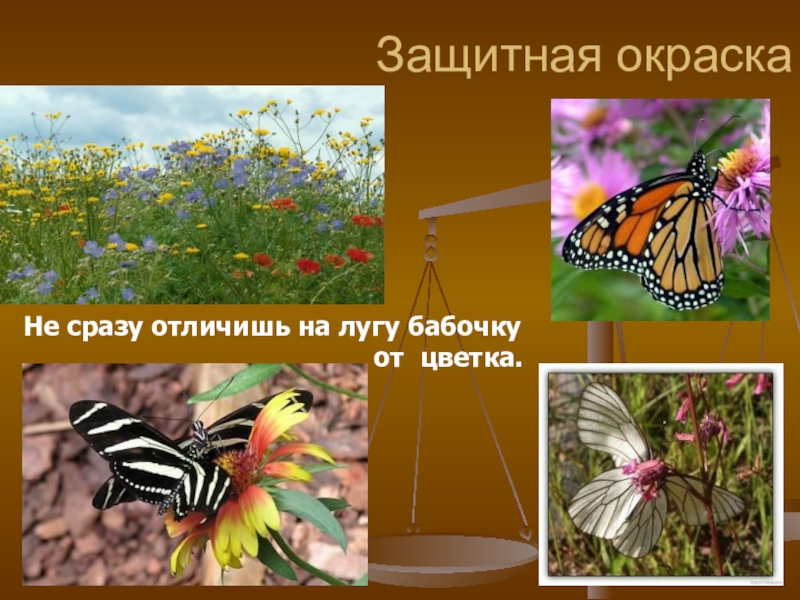 Защитная окраска

Не сразу отличишь на лугу бабочку от цветка.